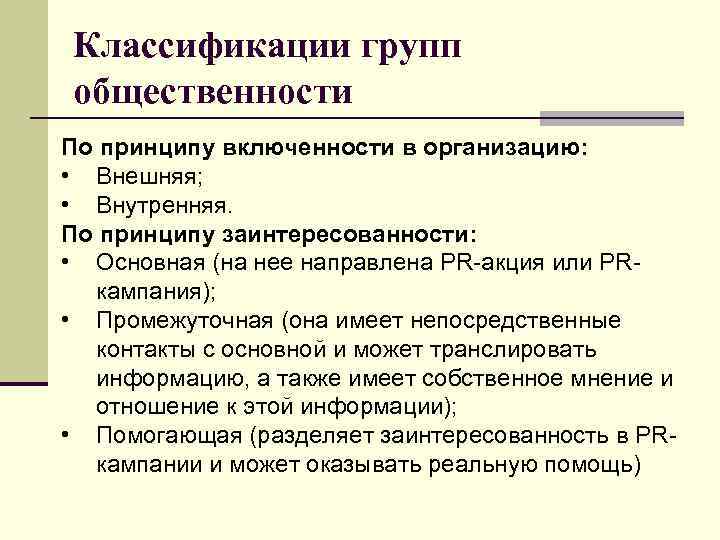 Классификации групп общественности

По принципу включенности в организацию:
• Внешняя;
• Внутренняя.
По принципу заинтересованности:
• Основная (на нее направлена PR-акция или PR-кампания);
• Промежуточная (она имеет непосредственные контакты с основной и может транслировать информацию, а также имеет собственное мнение и отношение к этой информации);
• Помогающая (разделяет заинтересованность в PR-кампании и может оказывать реальную помощь)